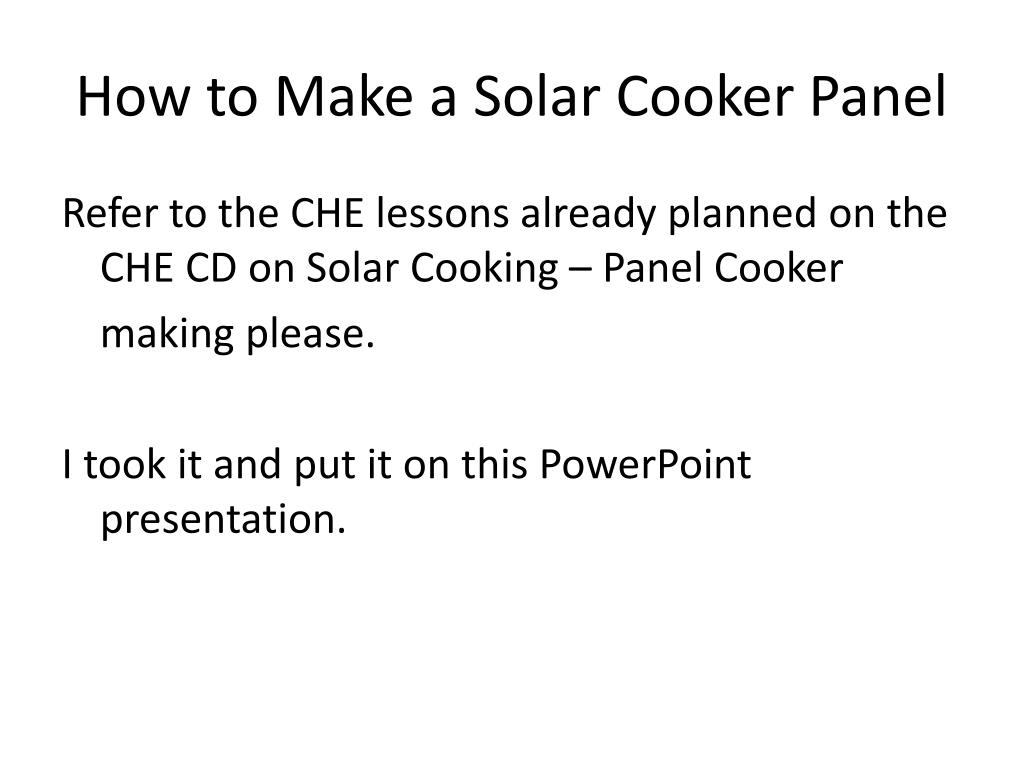 How to Make a Solar Cooker Panel

Refer to the CHE lessons already planned on the CHE CD on Solar Cooking – Panel Cooker making please.

I took it and put it on this PowerPoint presentation.